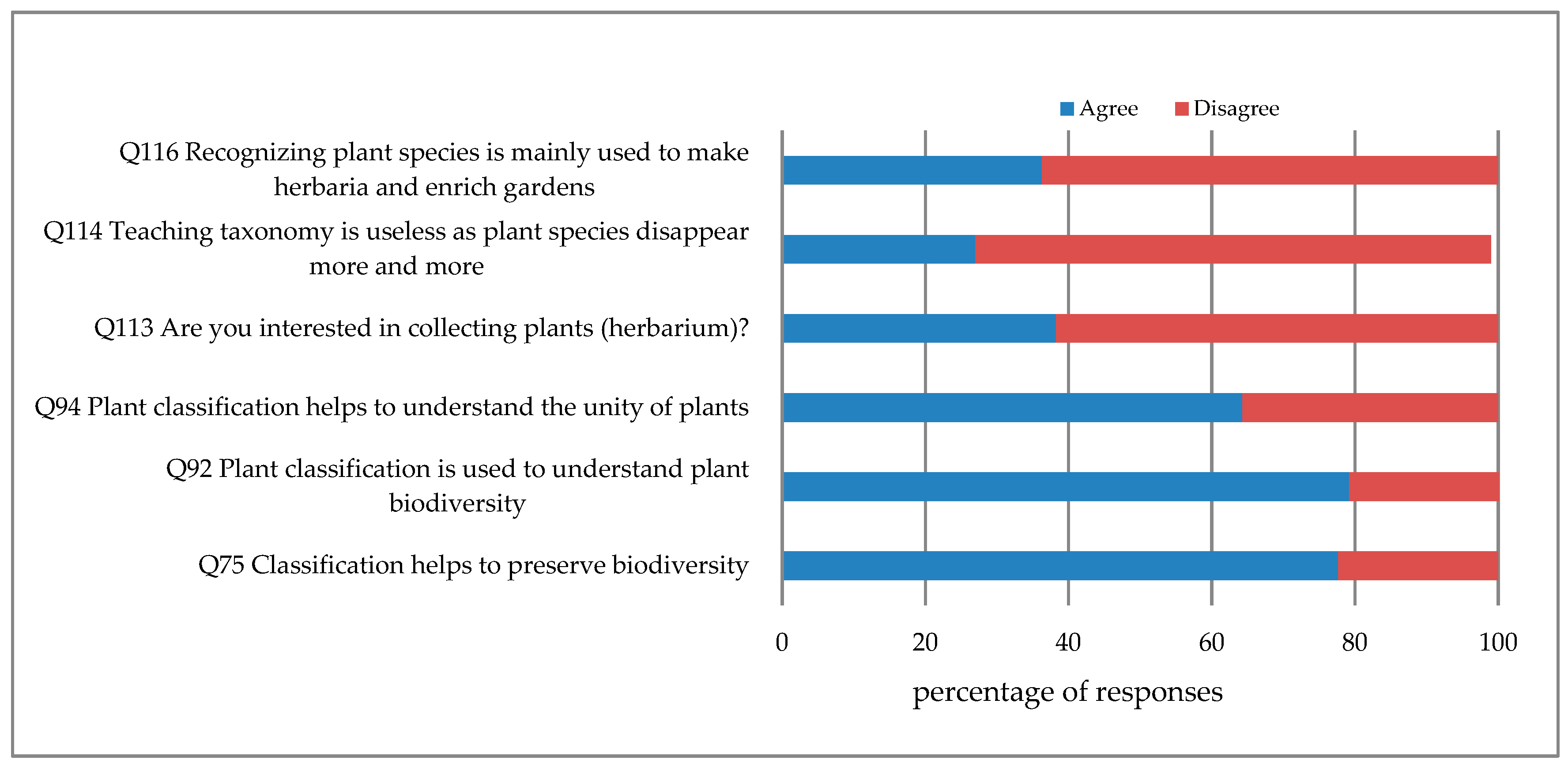 Agree Disagree

Q116 Recognizing plant species is mainly used to make herbaria and enrich gardens

Q114 Teaching taxonomy is useless as plant species disappear more and more

Q113 Are you interested in collecting plants (herbarium)?

Q94 Plant classification helps to understand the unity of plants

Q92 Plant classification is used to understand plant biodiversity

Q75 Classification helps to preserve biodiversity

0 20 40 60 80 100

percentage of responses